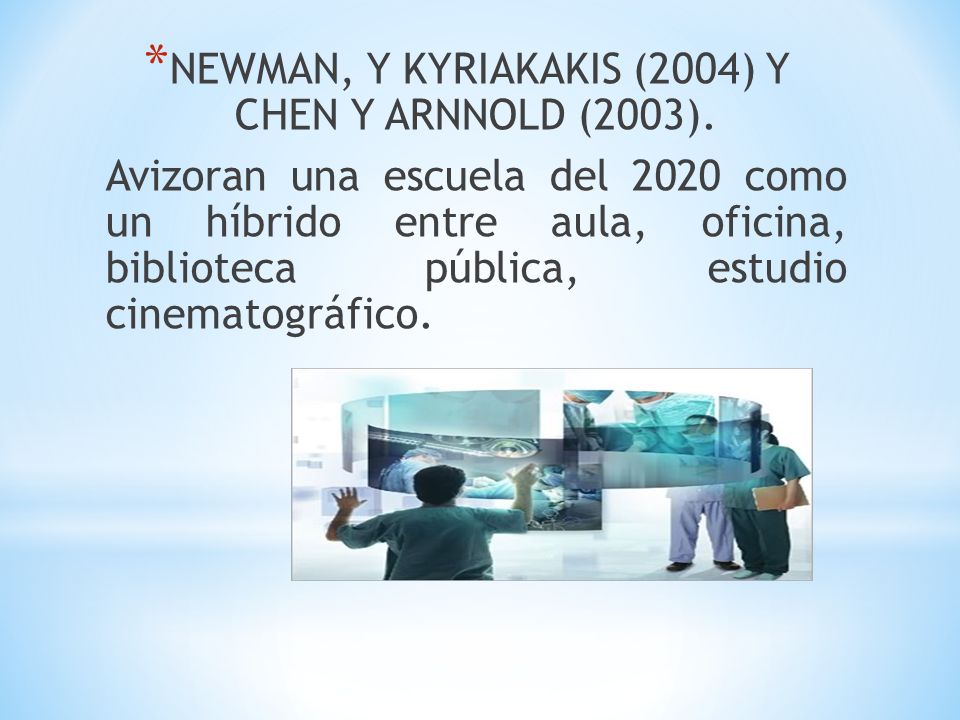 *NEWMAN, Y KYRIAKAKIS (2004) Y CHEN Y ARNNOLD (2003).

Avizoran una escuela del 2020 como un híbrido entre aula, oficina, biblioteca pública, estudio cinematográfico.